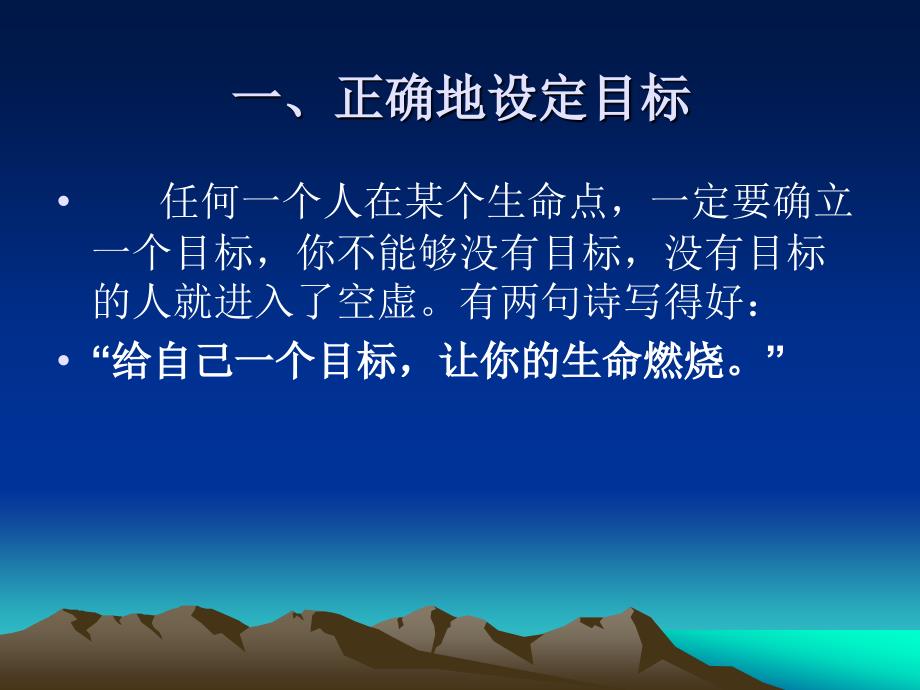 一、正确地设定目标

• 任何一个人在某个生命点，一定要确立一个目标，你不能够没有目标，没有目标的人就进入了空虚。有两句诗写得好：

• “给自己一个目标，让你的生命燃烧。”